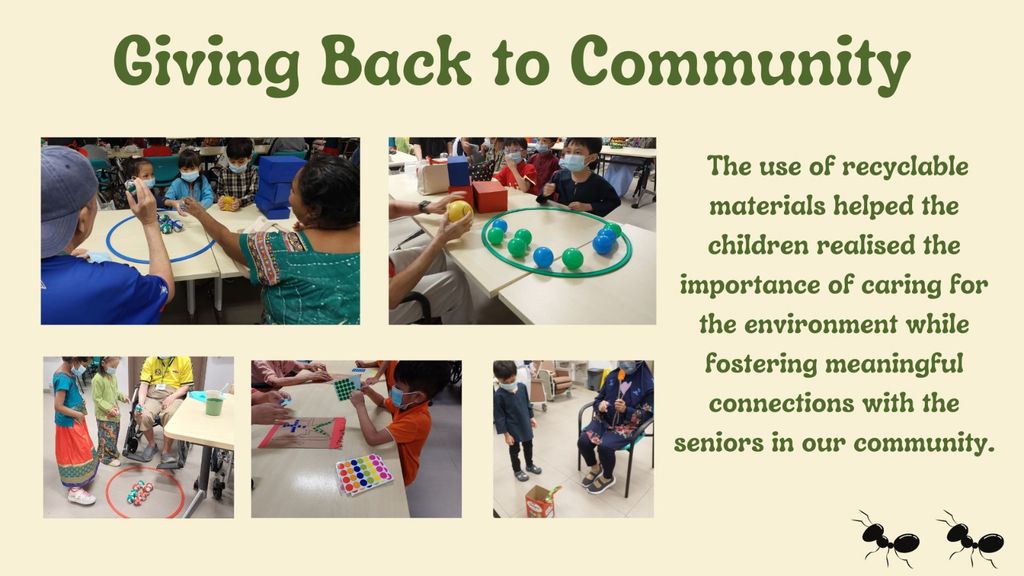 Giving Back to Community

The use of recyclable materials helped the children realised the importance of caring for the environment while fostering meaningful connections with the seniors in our community.